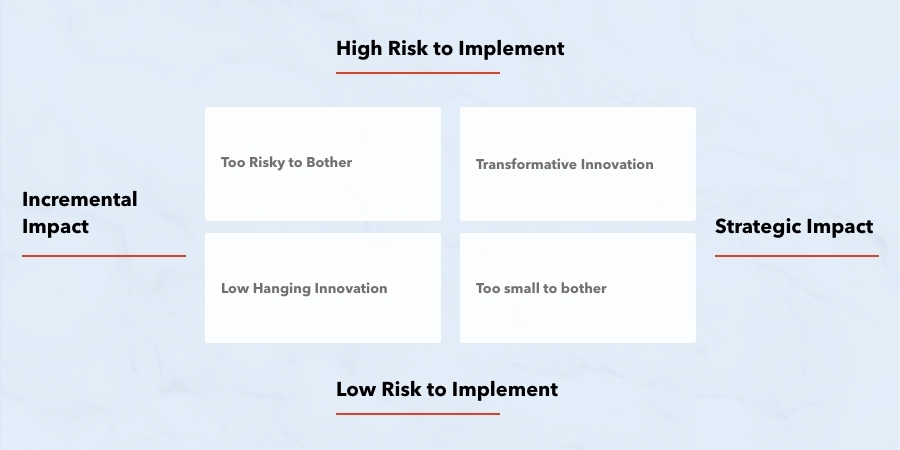 High Risk to Implement

Incremental Impact

Too Risky to Bother

Transformative Innovation

Strategic Impact

Low Hanging Innovation

Too small to bother

Low Risk to Implement